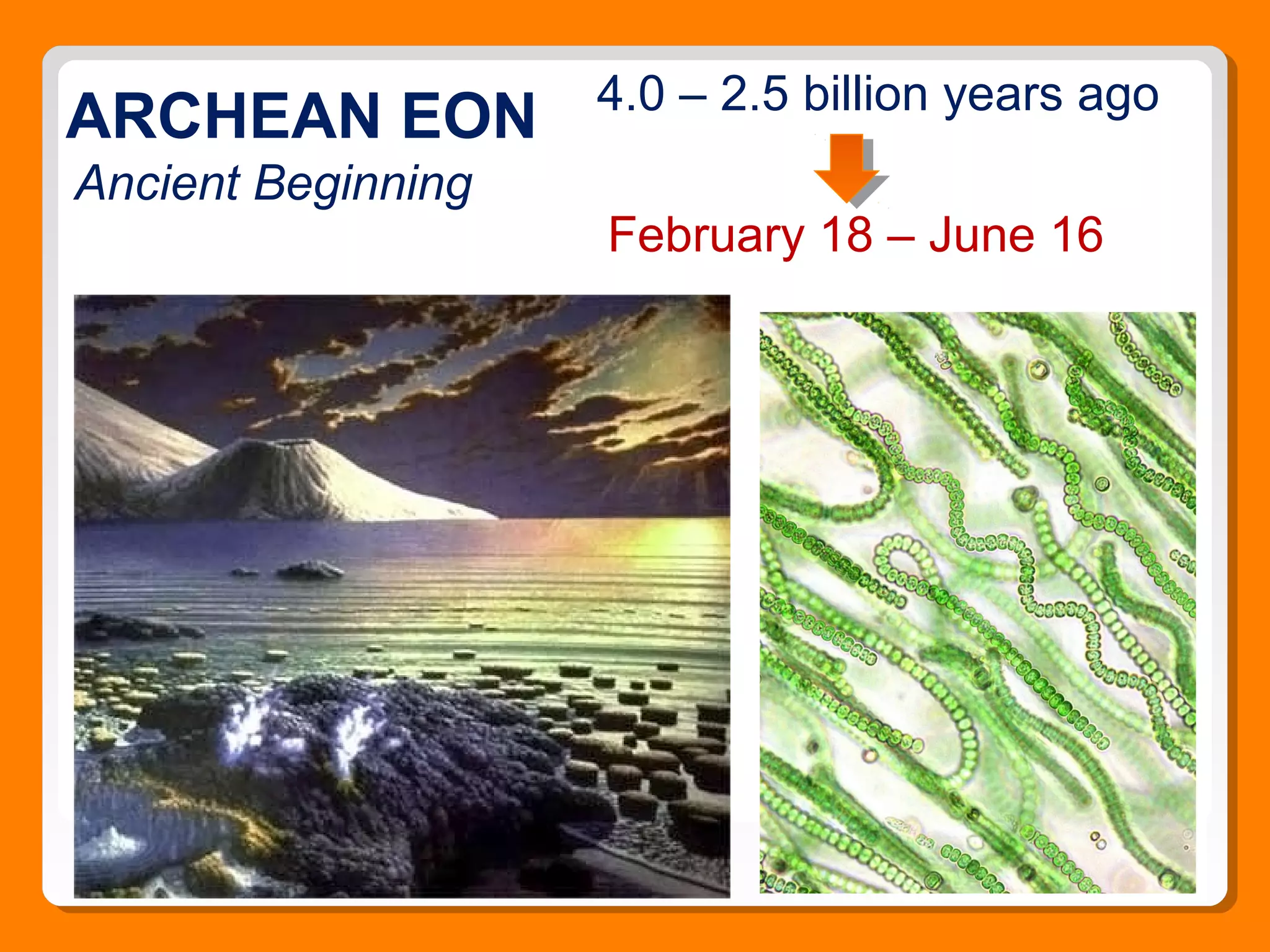 ARCHEAN EON
Ancient Beginning

4.0 – 2.5 billion years ago

February 18 – June 16